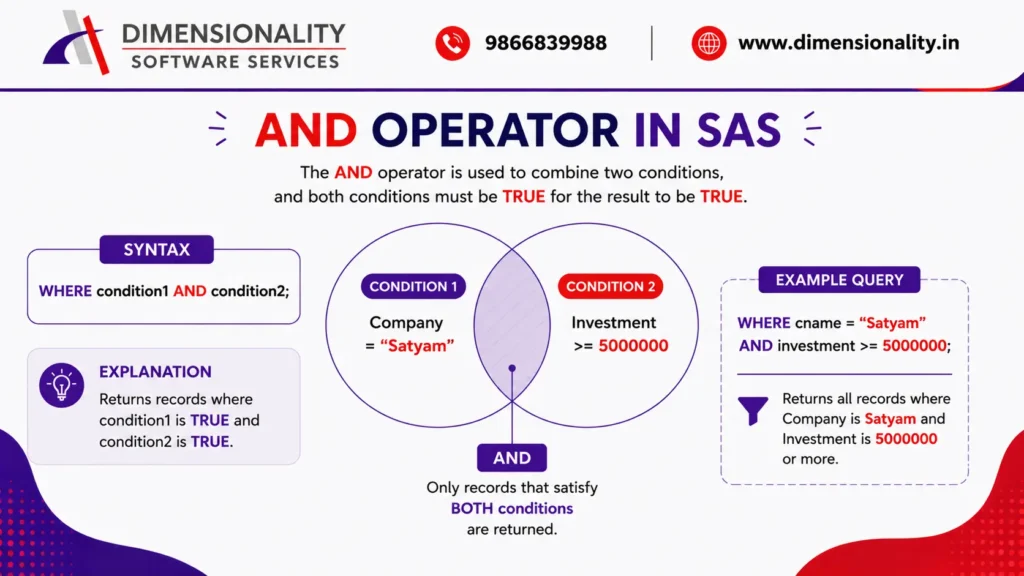 DIMENSIONALITY
SOFTWARE SERVICES

9866839988

www.dimensionality.in

AND OPERATOR IN SAS

The AND operator is used to combine two conditions, and both conditions must be TRUE for the result to be TRUE.

SYNTAX

WHERE condition1 AND condition2;

EXPLANATION

Returns records where condition1 is TRUE and condition2 is TRUE.

CONDITION 1

Company = “Satyam”

CONDITION 2

Investment >= 5000000

AND

Only records that satisfy BOTH conditions are returned.

EXAMPLE QUERY

WHERE cname = “Satyam” AND investment >= 5000000;

Returns all records where Company is Satyam and Investment is 5000000 or more.